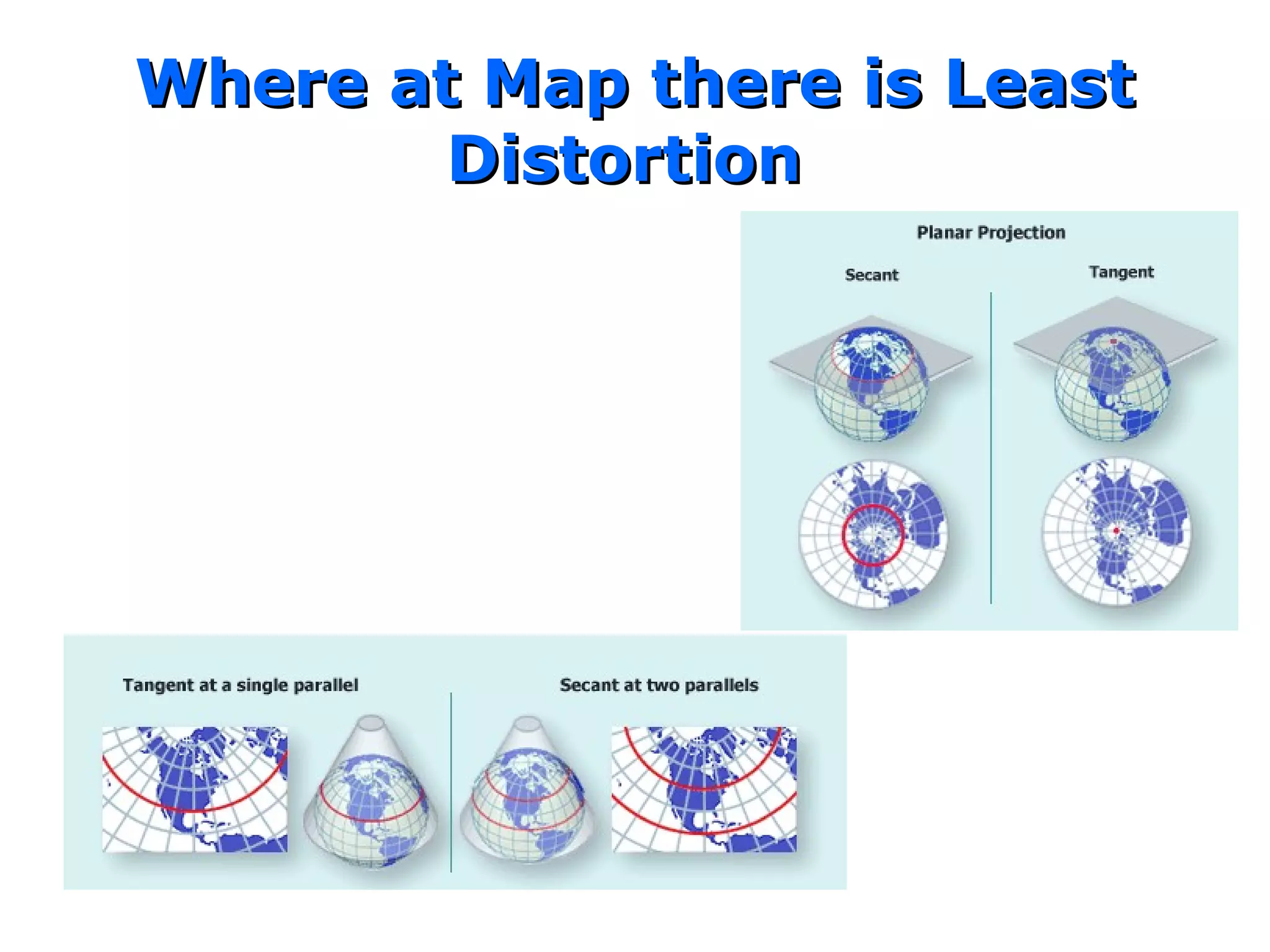 Where at Map there is Least Distortion

Planar Projection

Secant

Tangent

Tangent at a single parallel

Secant at two parallels